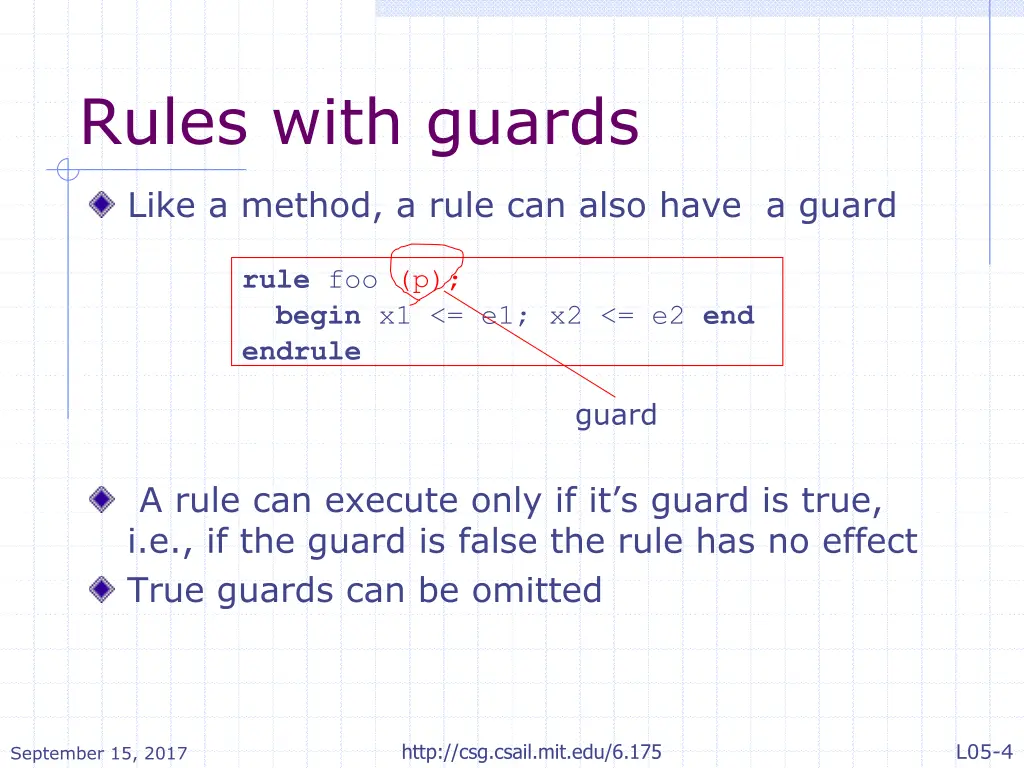 Rules with guards

Like a method, a rule can also have a guard

rule foo (p);
begin x1 <= e1; x2 <= e2 end
endrule

guard

A rule can execute only if it's guard is true, i.e., if the guard is false the rule has no effect

True guards can be omitted

September 15, 2017

http://csg.csail.mit.edu/6.175

L05-4